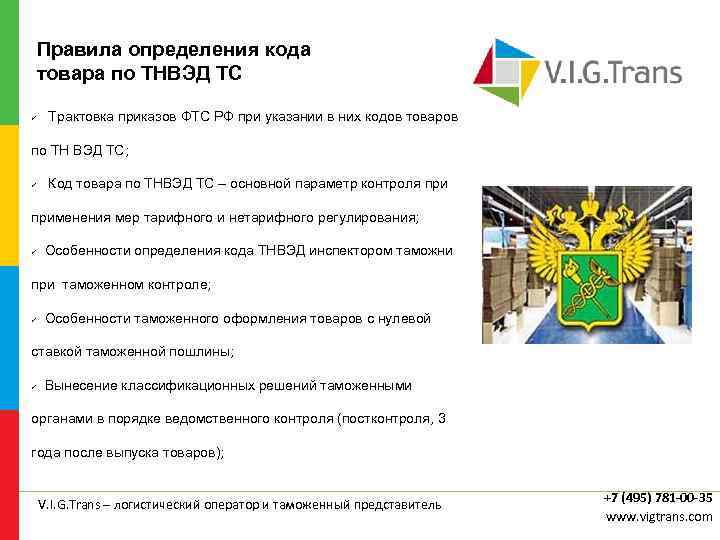 Правила определения кода товара по ТНВЭД ТС

V.I.G.Trans

✓ Трактовка приказов ФТС РФ при указании в них кодов товаров по ТН ВЭД ТС;

✓ Код товара по ТНВЭД ТС – основной параметр контроля при применения мер тарифного и нетарифного регулирования;

✓ Особенности определения кода ТНВЭД инспектором таможни при таможенном контроле;

✓ Особенности таможенного оформления товаров с нулевой ставкой таможенной пошлины;

✓ Вынесение классификационных решений таможенными органами в порядке ведомственного контроля (постконтроля, 3 года после выпуска товаров);

V.I.G.Trans – логистический оператор и таможенный представитель

+7 (495) 781-00-35
www.vigtrans.com